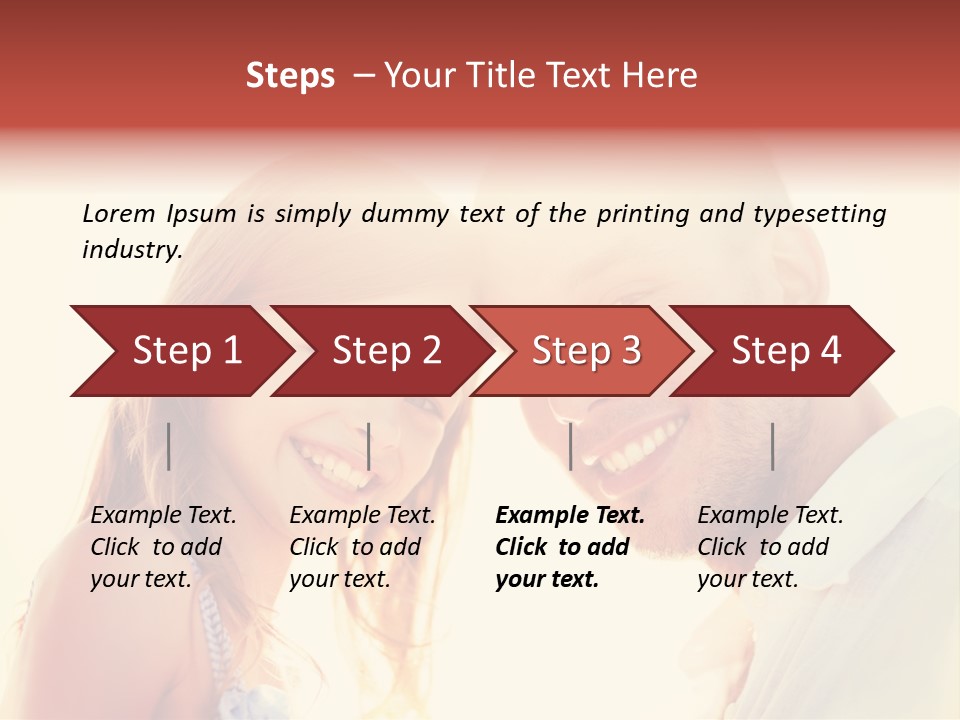 Steps – Your Title Text Here

Lorem Ipsum is simply dummy text of the printing and typesetting industry.

Step 1

Step 2

Step 3

Step 4

Example Text. Click to add your text.

Example Text. Click to add your text.

Example Text. Click to add your text.

Example Text. Click to add your text.